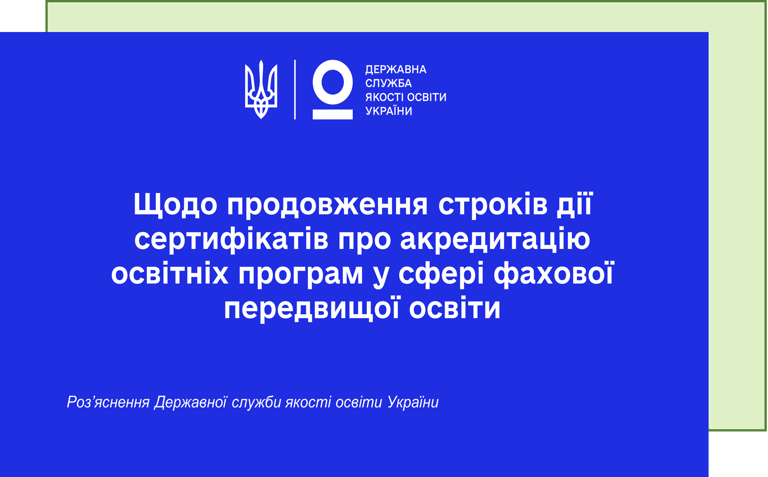 ДЕРЖАВНА СЛУЖБА ЯКОСТІ ОСВІТИ УКРАЇНИ

Щодо продовження строків дії сертифікатів про акредитацію освітніх програм у сфері фахової передвищої освіти

Роз'яснення Державної служби якості освіти України